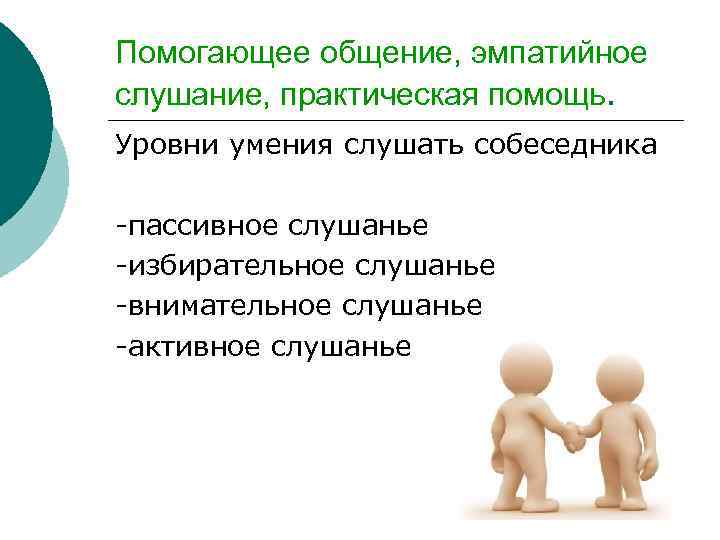 Помогающее общение, эмпатийное слушание, практическая помощь.

Уровни умения слушать собеседника

-пассивное слушанье
-избирательное слушанье
-внимательное слушанье
-активное слушанье